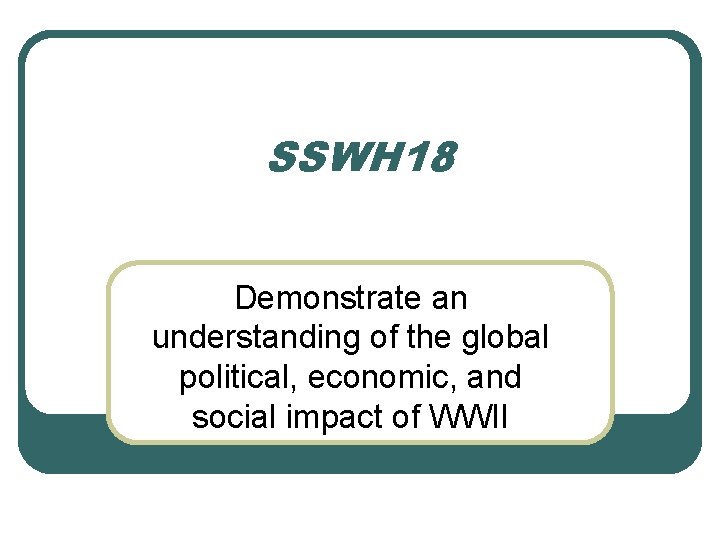 SSWH18

Demonstrate an understanding of the global political, economic, and social impact of WWII